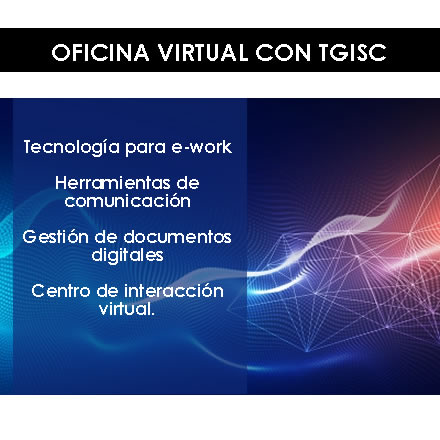 OFICINA VIRTUAL CON TGISC

Tecnología para e-work

Herramientas de comunicación

Gestión de documentos digitales

Centro de interacción virtual.